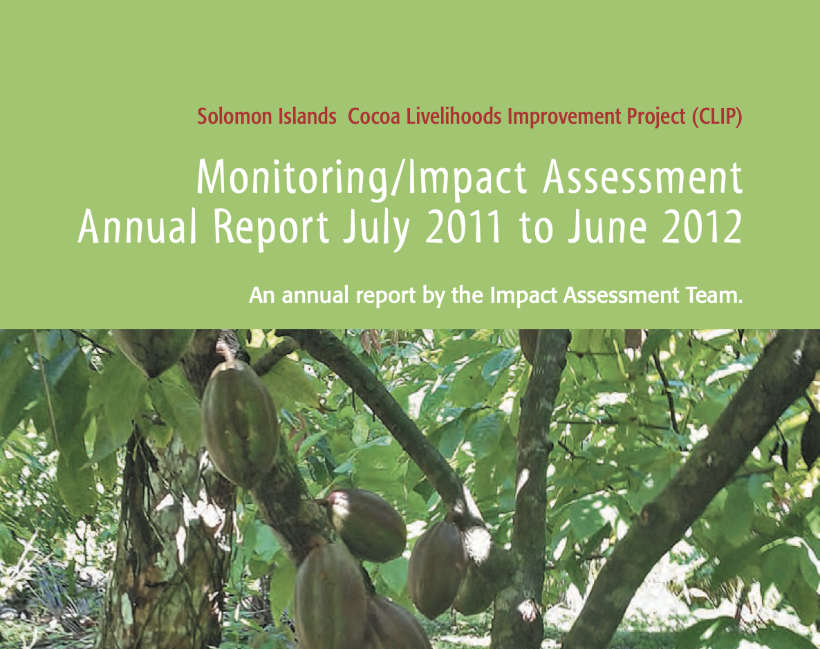 Solomon Islands  Cocoa Livelihoods Improvement Project (CLIP)

Monitoring/Impact Assessment
Annual Report July 2011 to June 2012

An annual report by the Impact Assessment Team.